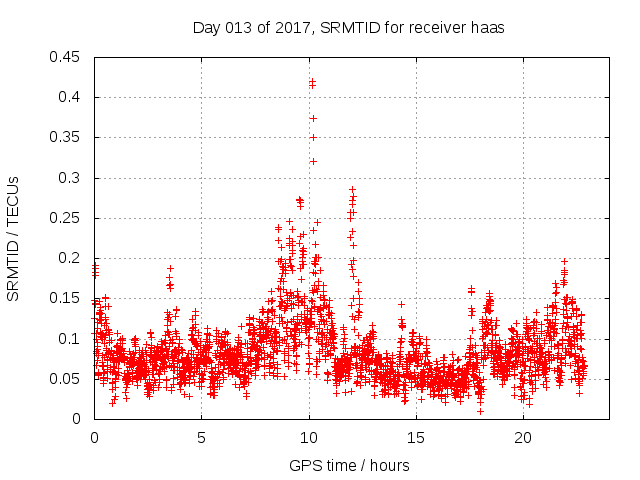 Day 013 of 2017, SRMTID for receiver haas

SRMTID / TECUs

0.45
0.4
0.35
0.3
0.25
0.2
0.15
0.1
0.05
0

0
5
10
15
20

GPS time / hours